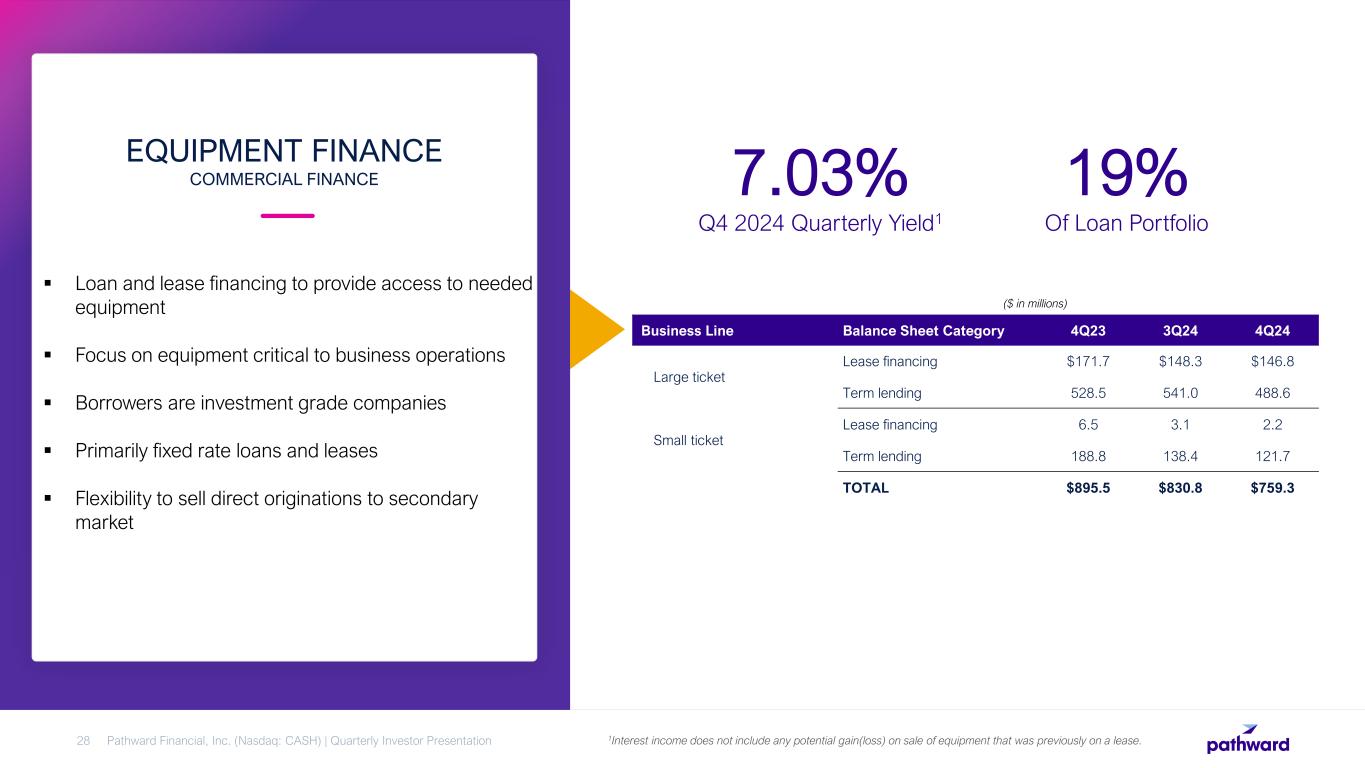 EQUIPMENT FINANCE
COMMERCIAL FINANCE

▪ Loan and lease financing to provide access to needed equipment

▪ Focus on equipment critical to business operations

▪ Borrowers are investment grade companies

▪ Primarily fixed rate loans and leases

▪ Flexibility to sell direct originations to secondary market

7.03%
Q4 2024 Quarterly Yield$^1$

19%
Of Loan Portfolio

($ in millions)

| Business Line | Balance Sheet Category | 4Q23 | 3Q24 | 4Q24 |
|---|---|---|---|---|
| Large ticket | Lease financing | $171.7 | $148.3 | $146.8 |
| | Term lending | 528.5 | 541.0 | 488.6 |
| Small ticket | Lease financing | 6.5 | 3.1 | 2.2 |
| | Term lending | 188.8 | 138.4 | 121.7 |
| | TOTAL | $895.5 | $830.8 | $759.3 |

28 Pathward Financial, Inc. (Nasdaq: CASH) | Quarterly Investor Presentation

$^1$Interest income does not include any potential gain(loss) on sale of equipment that was previously on a lease.

pathward